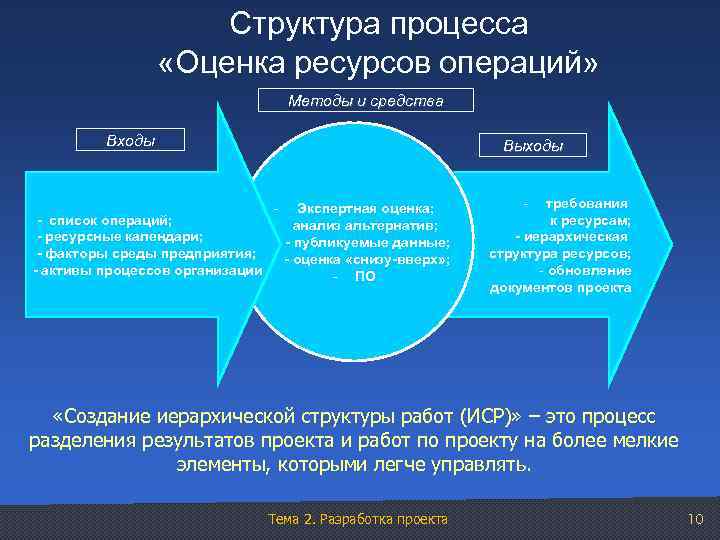 Структура процесса
«Оценка ресурсов операций»

Методы и средства

Входы

Выходы

- список операций;
- ресурсные календари;
- факторы среды предприятия;
- активы процессов организации

- Экспертная оценка;
анализ альтернатив;
- публикуемые данные;
- оценка «снизу-вверх»;
- ПО

- требования к ресурсам;
- иерархическая структура ресурсов;
- обновление документов проекта

«Создание иерархической структуры работ (ИСР)» – это процесс разделения результатов проекта и работ по проекту на более мелкие элементы, которыми легче управлять.

Тема 2. Разработка проекта

10